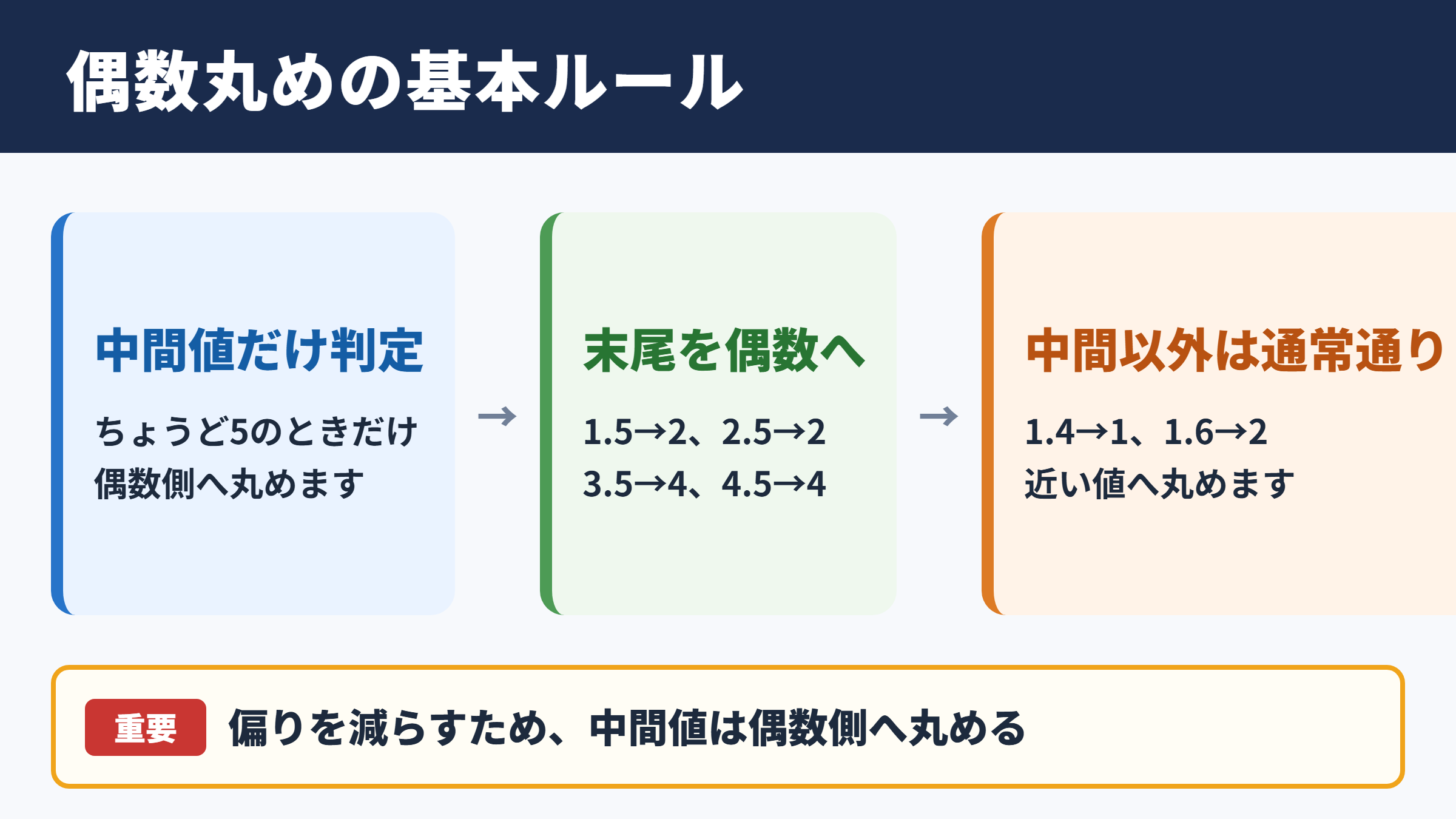 偶数丸めの基本ルール

中間値だけ判定

ちょうど5のときだけ偶数側へ丸めます

→

末尾を偶数へ

1.5→2、2.5→2
3.5→4、4.5→4

→

中間以外は通常通り

1.4→1、1.6→2
近い値へ丸めます

重要 偏りを減らすため、中間値は偶数側へ丸める